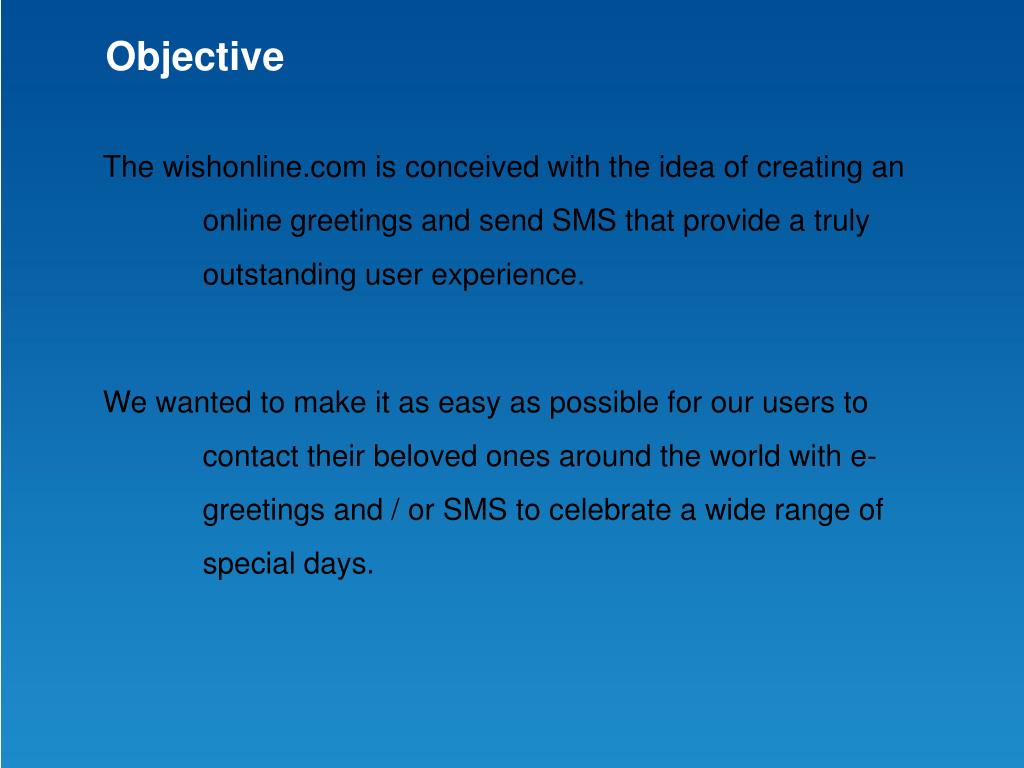 Objective

The wishonline.com is conceived with the idea of creating an online greetings and send SMS that provide a truly outstanding user experience.

We wanted to make it as easy as possible for our users to contact their beloved ones around the world with e-greetings and / or SMS to celebrate a wide range of special days.